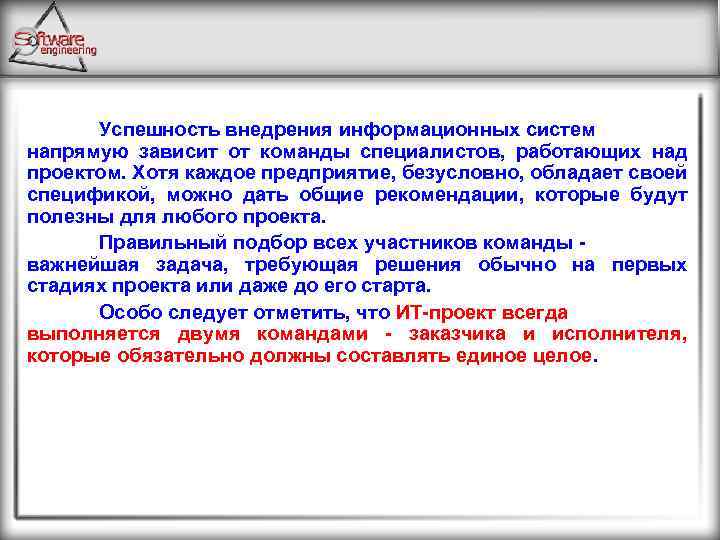 Software engineering

Успешность внедрения информационных систем напрямую зависит от команды специалистов, работающих над проектом. Хотя каждое предприятие, безусловно, обладает своей спецификой, можно дать общие рекомендации, которые будут полезны для любого проекта.

Правильный подбор всех участников команды - важнейшая задача, требующая решения обычно на первых стадиях проекта или даже до его старта.

Особо следует отметить, что ИТ-проект всегда выполняется двумя командами - заказчика и исполнителя, которые обязательно должны составлять единое целое.